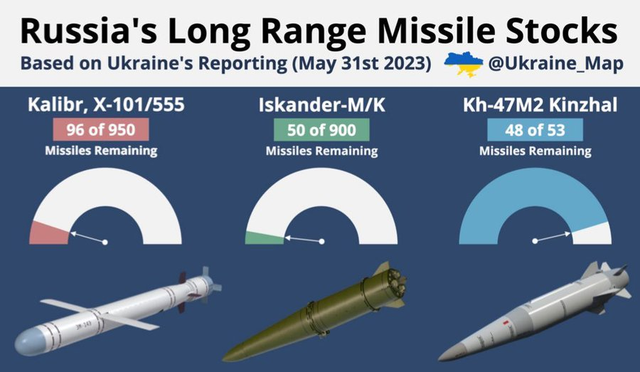 Russia's Long Range Missile Stocks
Based on Ukraine's Reporting (May 31st 2023) @Ukraine_Map

Kalibr, X-101/555
96 of 950
Missiles Remaining

Iskander-M/K
50 of 900
Missiles Remaining

Kh-47M2 Kinzhal
48 of 53
Missiles Remaining

3M-14Э